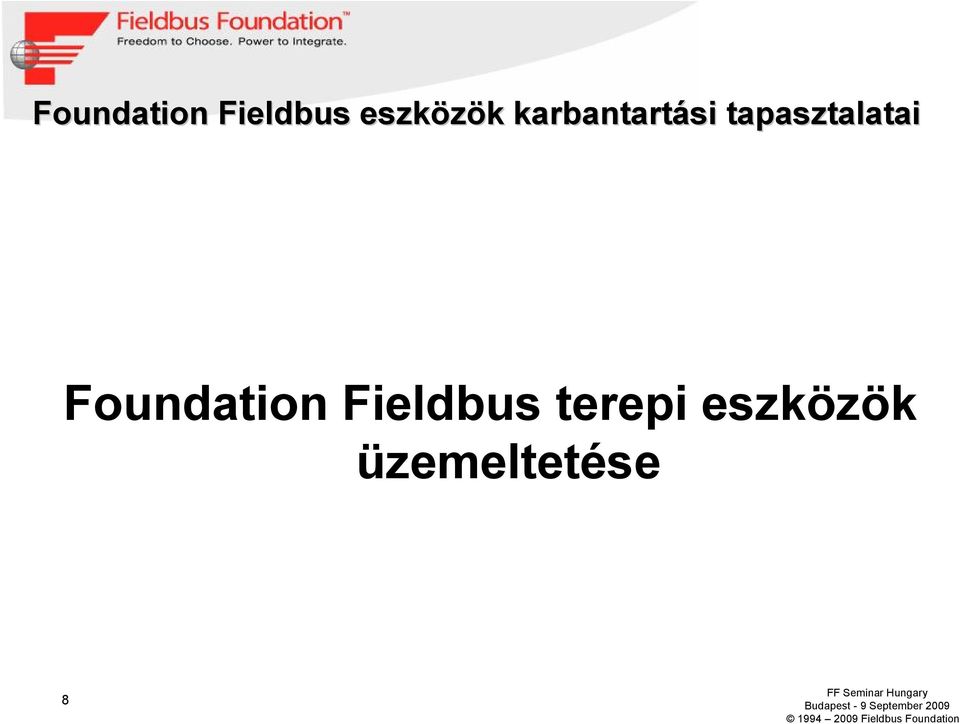 Fieldbus Foundation™
Freedom to Choose. Power to Integrate.

Foundation Fieldbus eszközök karbantartási tapasztalatai

Foundation Fieldbus terepi eszközök üzemeltetése

8

FF Seminar Hungary
Budapest - 9 September 2009
© 1994 – 2009 Fieldbus Foundation